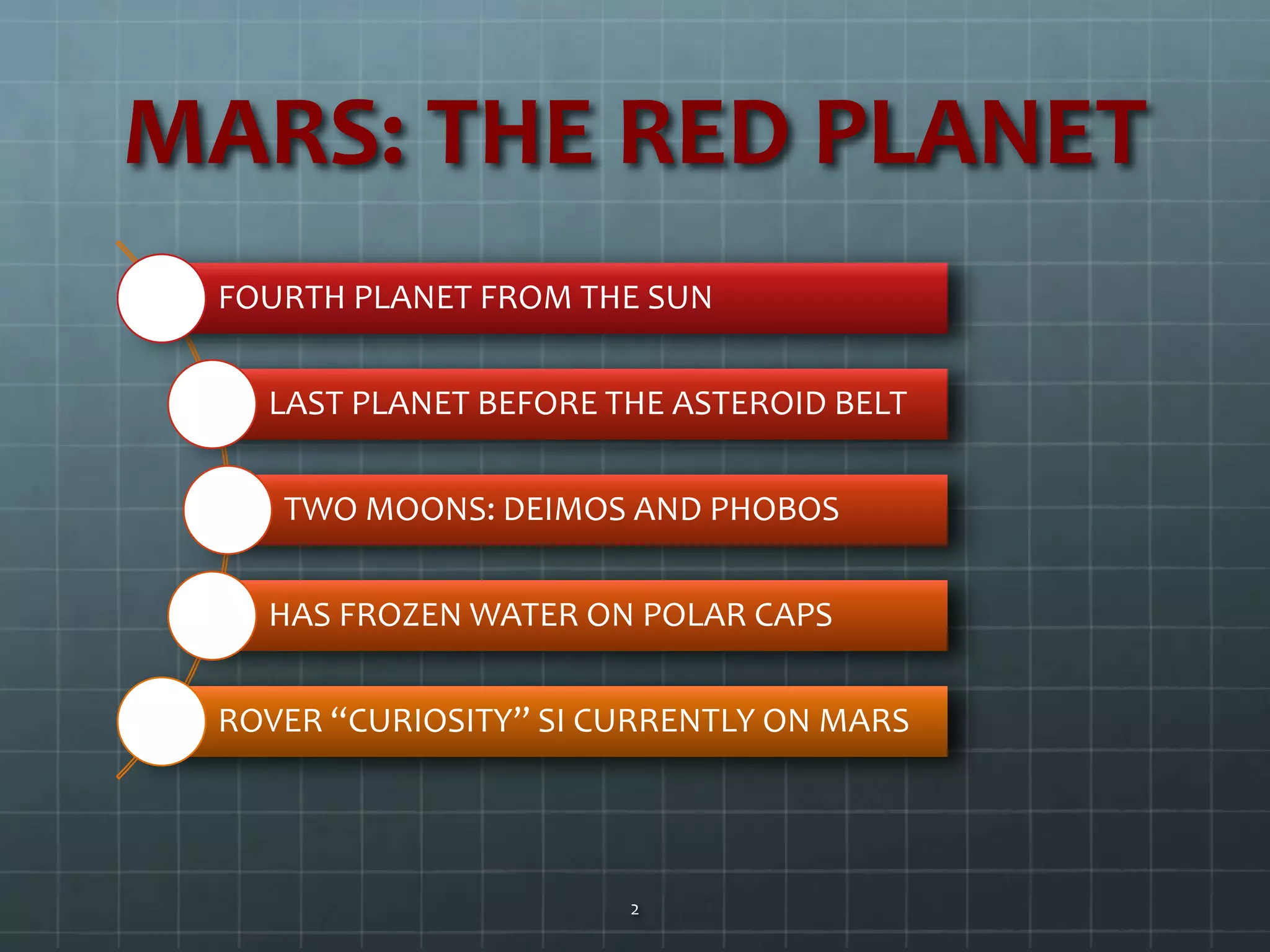 MARS: THE RED PLANET

FOURTH PLANET FROM THE SUN

LAST PLANET BEFORE THE ASTEROID BELT

TWO MOONS: DEIMOS AND PHOBOS

HAS FROZEN WATER ON POLAR CAPS

ROVER “CURIOSITY” SI CURRENTLY ON MARS

2